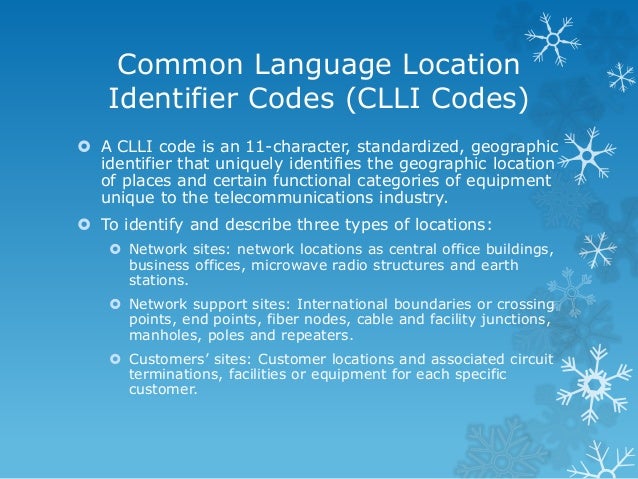 Common Language Location Identifier Codes (CLLI Codes)

A CLLI code is an 11-character, standardized, geographic identifier that uniquely identifies the geographic location of places and certain functional categories of equipment unique to the telecommunications industry.

To identify and describe three types of locations:

Network sites: network locations as central office buildings, business offices, microwave radio structures and earth stations.

Network support sites: International boundaries or crossing points, end points, fiber nodes, cable and facility junctions, manholes, poles and repeaters.

Customers' sites: Customer locations and associated circuit terminations, facilities or equipment for each specific customer.